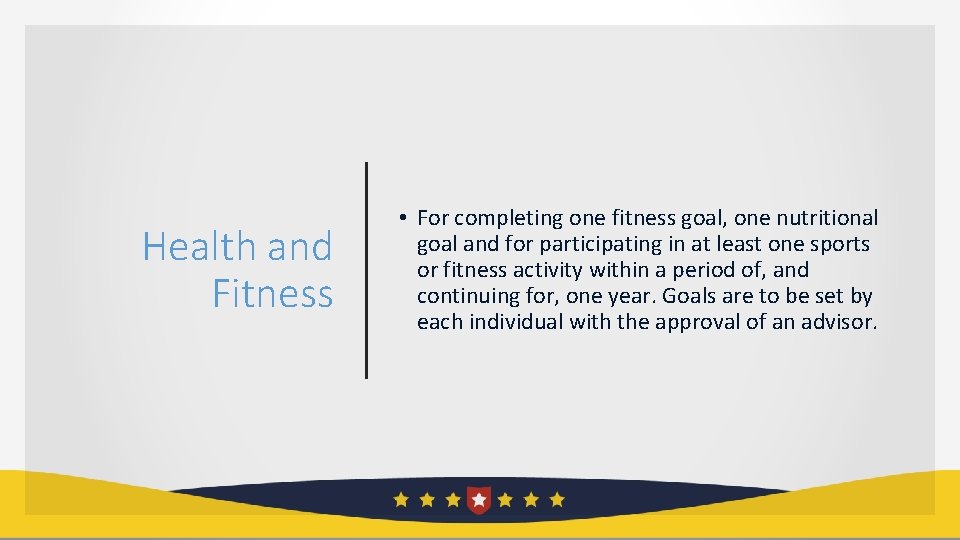 Health and Fitness

• For completing one fitness goal, one nutritional goal and for participating in at least one sports or fitness activity within a period of, and continuing for, one year. Goals are to be set by each individual with the approval of an advisor.